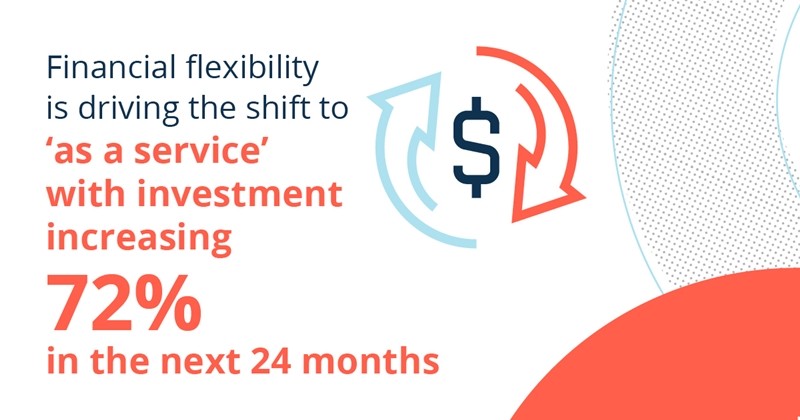 Financial flexibility is driving the shift to ‘as a service’ with investment increasing

72%

in the next 24 months

$